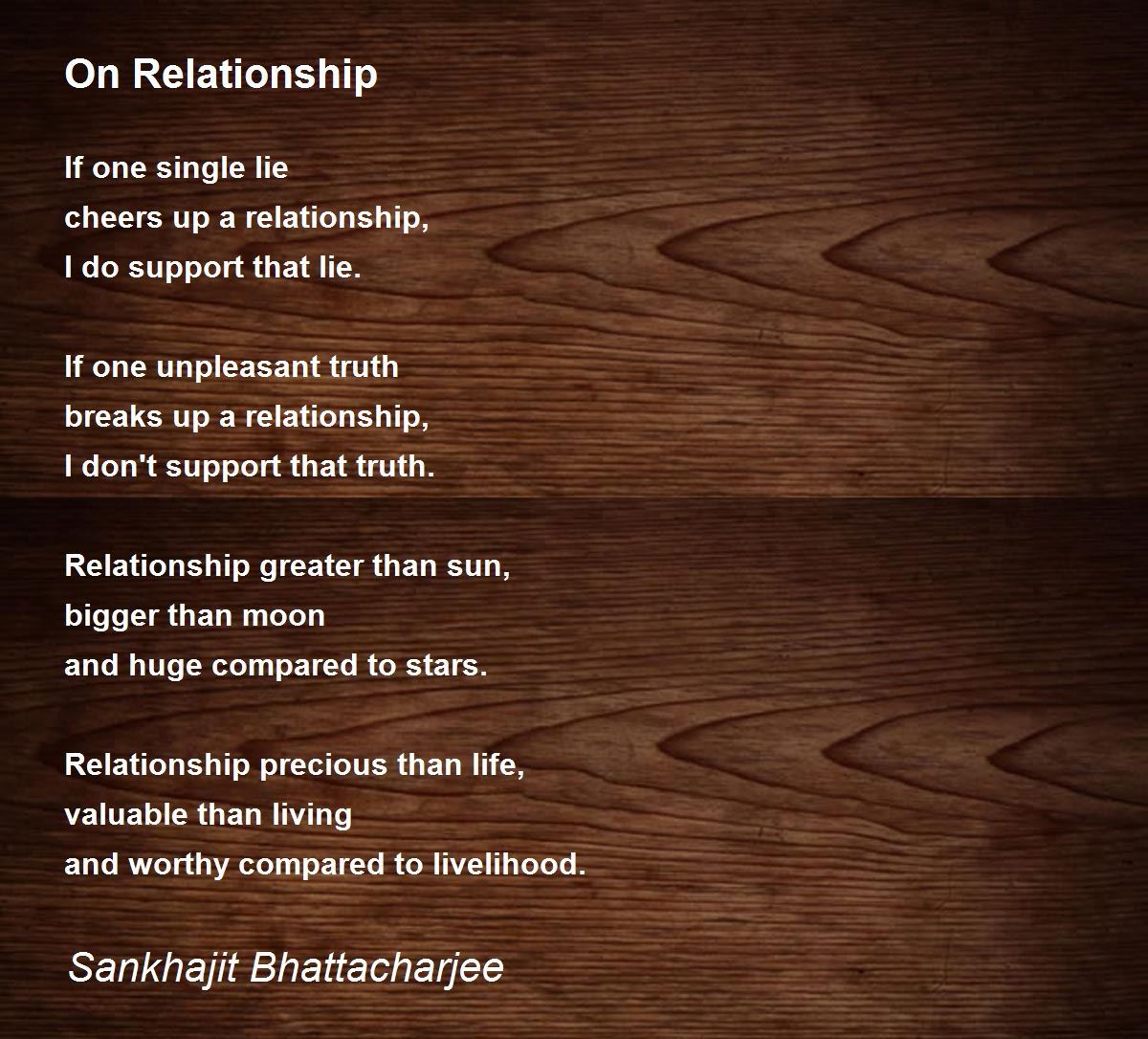 On Relationship

If one single lie
cheers up a relationship,
I do support that lie.

If one unpleasant truth
breaks up a relationship,
I don't support that truth.

Relationship greater than sun,
bigger than moon
and huge compared to stars.

Relationship precious than life,
valuable than living
and worthy compared to livelihood.

Sankhajit Bhattacharjee